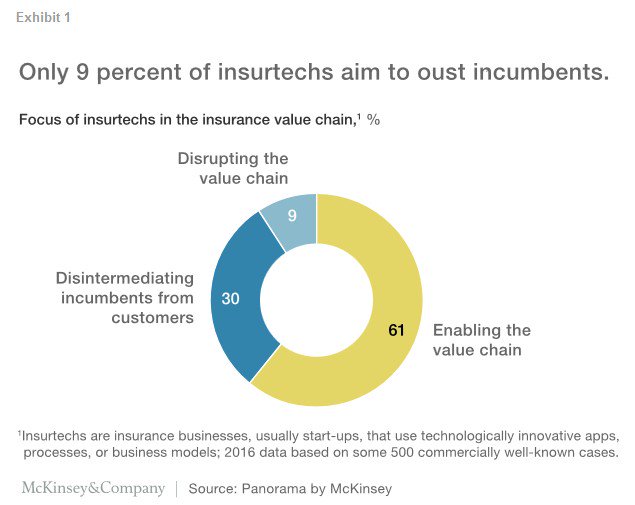 Exhibit 1

Only 9 percent of insurtechs aim to oust incumbents.

Focus of insurtechs in the insurance value chain,$^1$ %

Disrupting the value chain

9

Disintermediating incumbents from customers

30

61

Enabling the value chain

$^1$Insurtechs are insurance businesses, usually start-ups, that use technologically innovative apps, processes, or business models; 2016 data based on some 500 commercially well-known cases.

McKinsey&Company | Source: Panorama by McKinsey